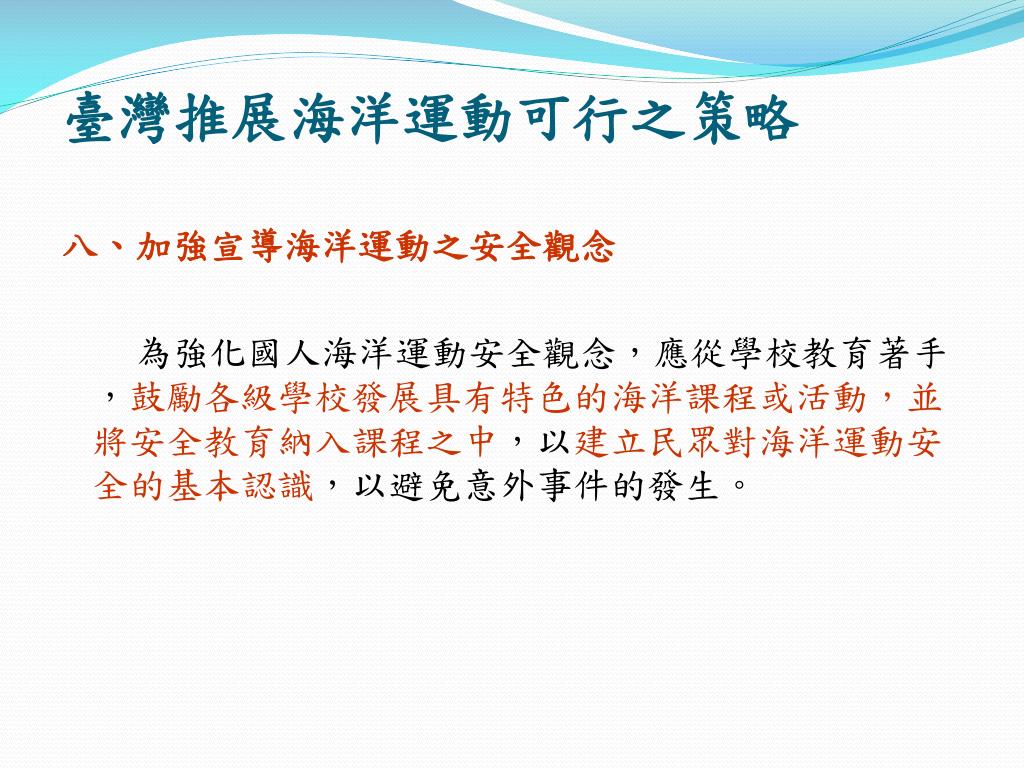 臺灣推展海洋運動可行之策略

八、加強宣導海洋運動之安全觀念

為強化國人海洋運動安全觀念，應從學校教育著手，鼓勵各級學校發展具有特色的海洋課程或活動，並將安全教育納入課程之中，以建立民眾對海洋運動安全的基本認識，以避免意外事件的發生。